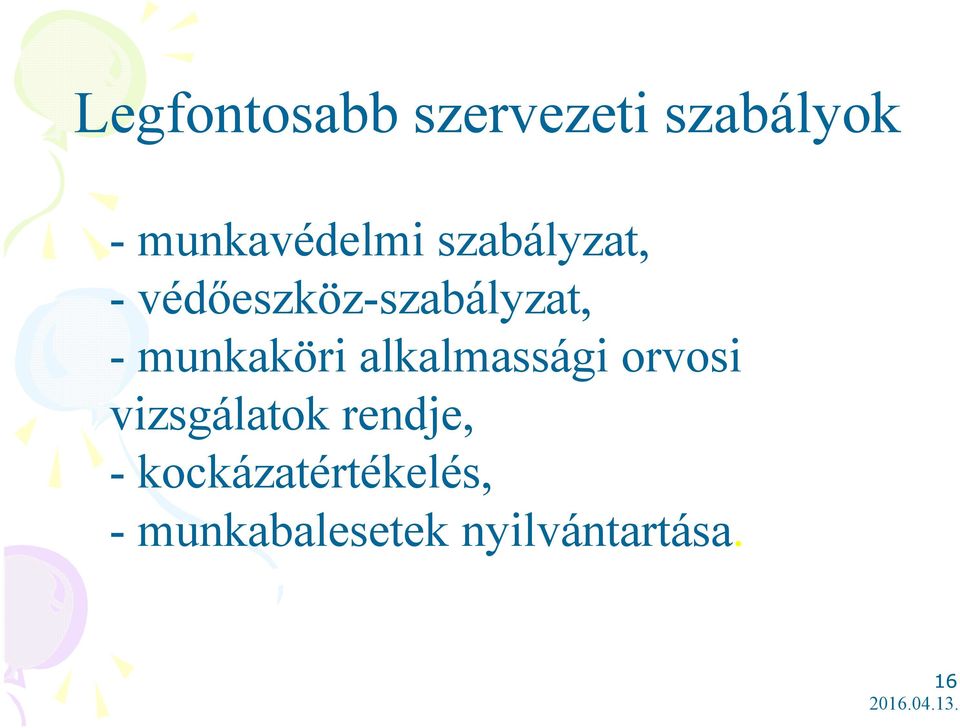 Legfontosabb szervezeti szabályok

- munkavédelmi szabályzat,
- védőeszköz-szabályzat,
- munkaköri alkalmassági orvosi vizsgálatok rendje,
- kockázatértékelés,
- munkabalesetek nyilvántartása.

16
2016.04.13.